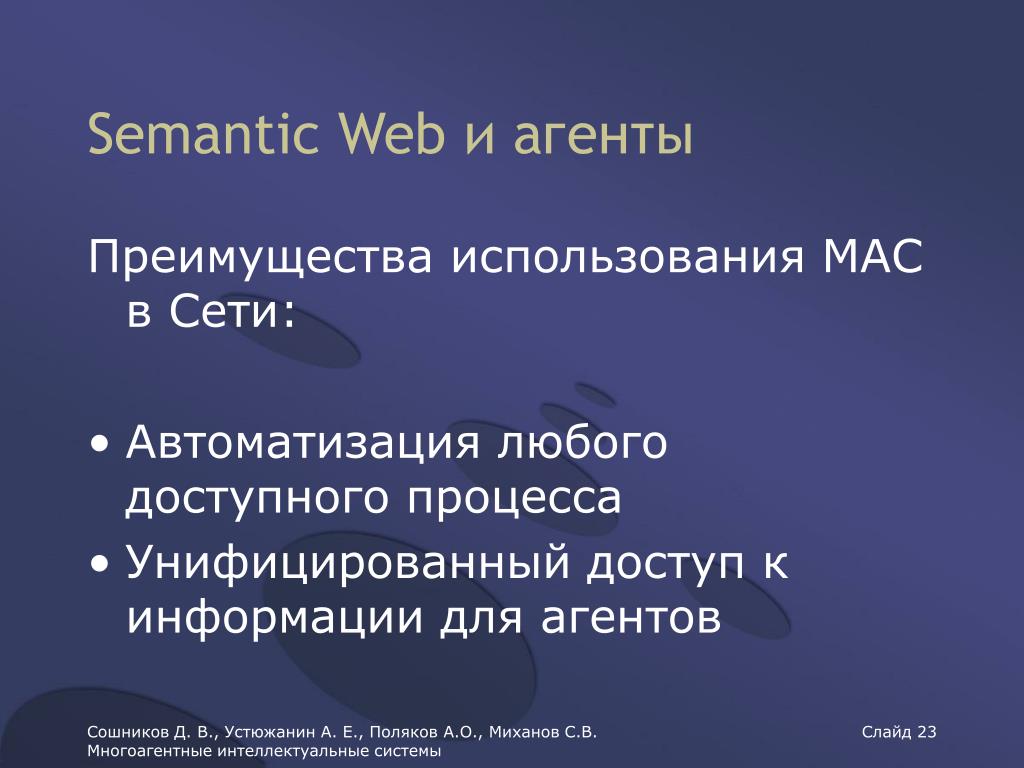 Semantic Web и агенты

Преимущества использования МАС в Сети:

• Автоматизация любого доступного процесса
• Унифицированный доступ к информации для агентов

Сошников Д. В., Устюжанин А. Е., Поляков А.О., Миханов С.В.
Многоагентные интеллектуальные системы

Слайд 23